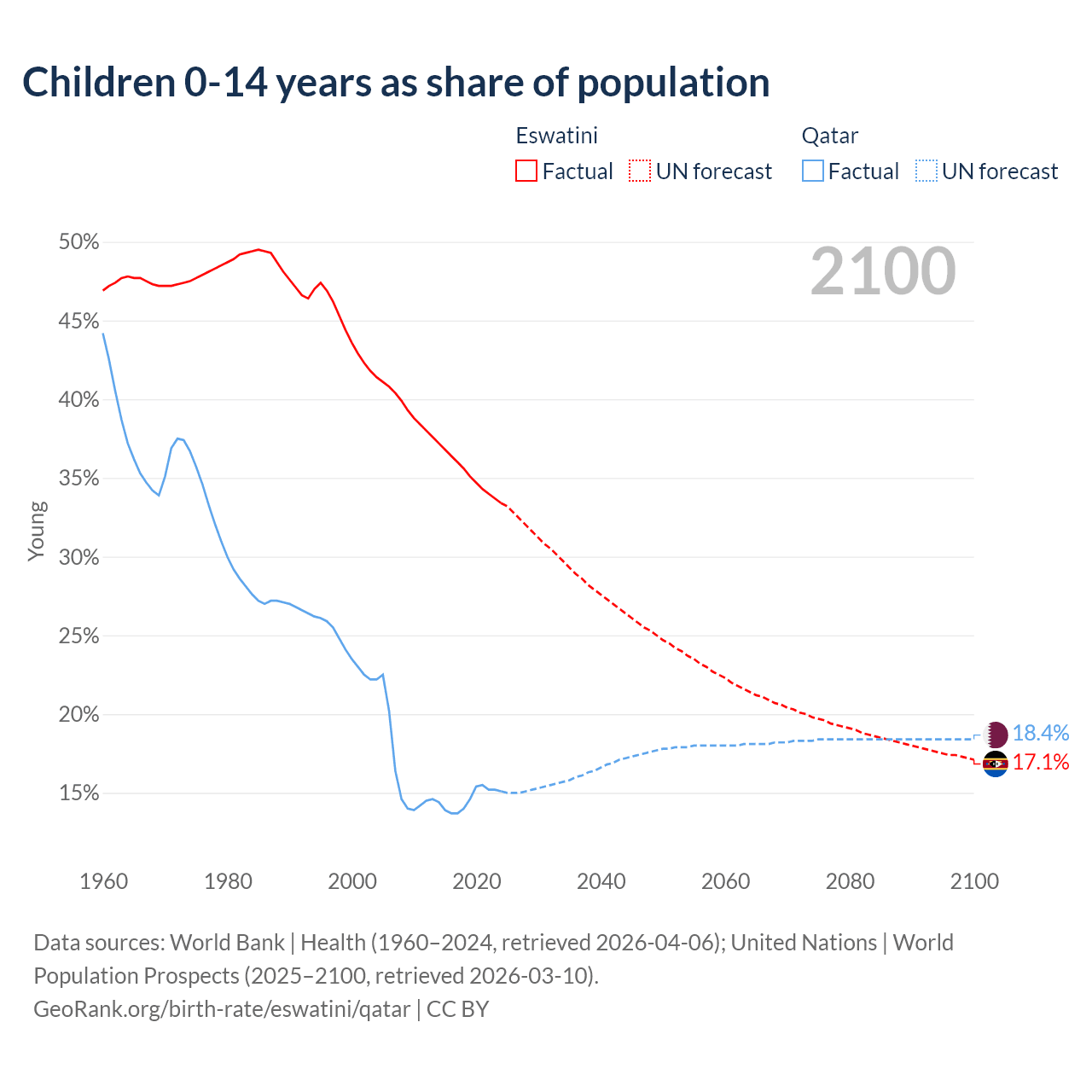 Children 0-14 years as share of population

Eswatini
Factual
UN forecast

Qatar
Factual
UN forecast

2100

50%
45%
40%
35%
30%
25%
20%
15%

Young

18.4%
17.1%

1960
1980
2000
2020
2040
2060
2080
2100

Data sources: World Bank | Health (1960–2024, retrieved 2026-04-06); United Nations | World Population Prospects (2025–2100, retrieved 2026-03-10).
GeoRank.org/birth-rate/eswatini/qatar | CC BY